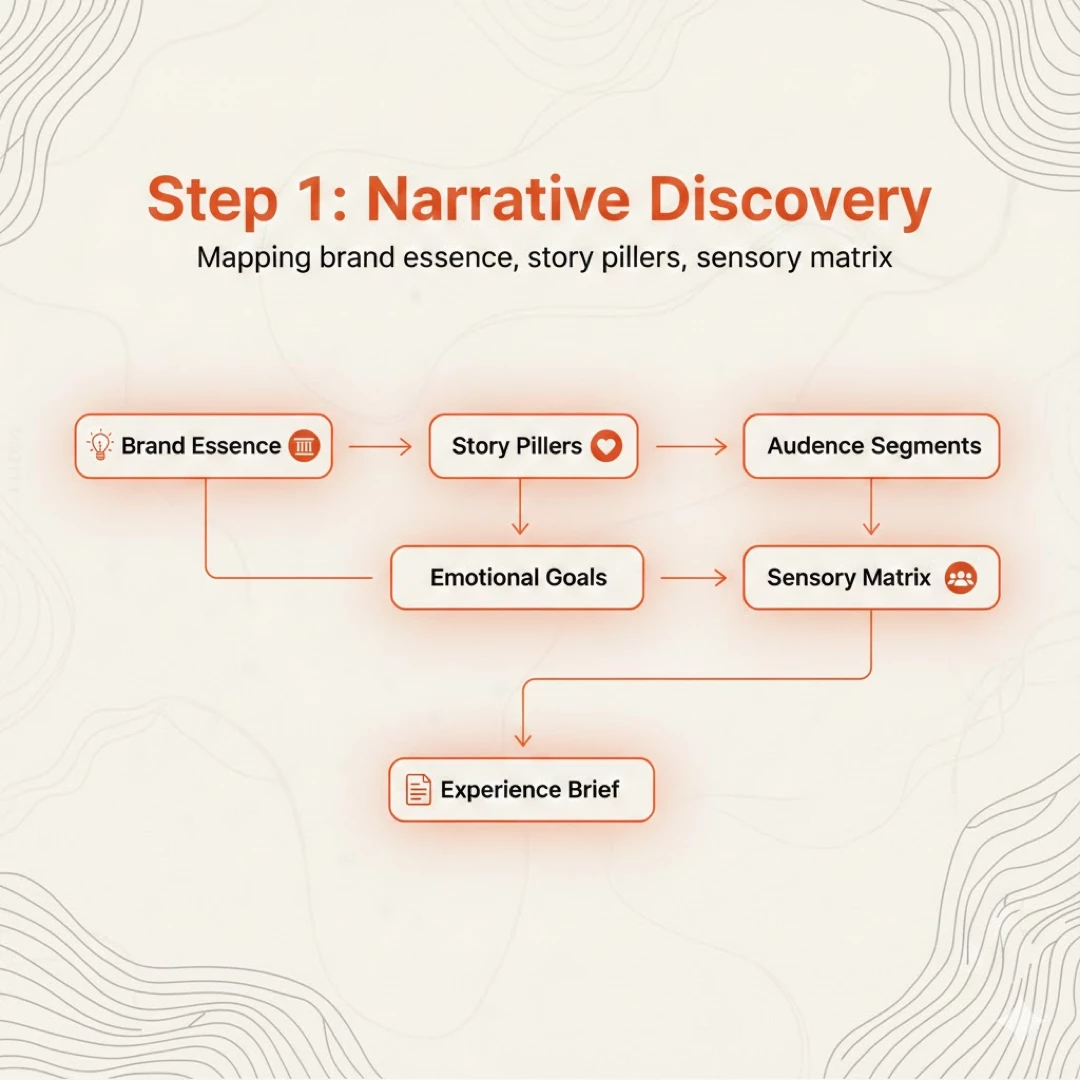 Step 1: Narrative Discovery

Mapping brand essence, story pillers, sensory matrix

Brand Essence

Story Pillers

Audence Segments

Emotional Goals

Sensory Matrix

Experience Brief